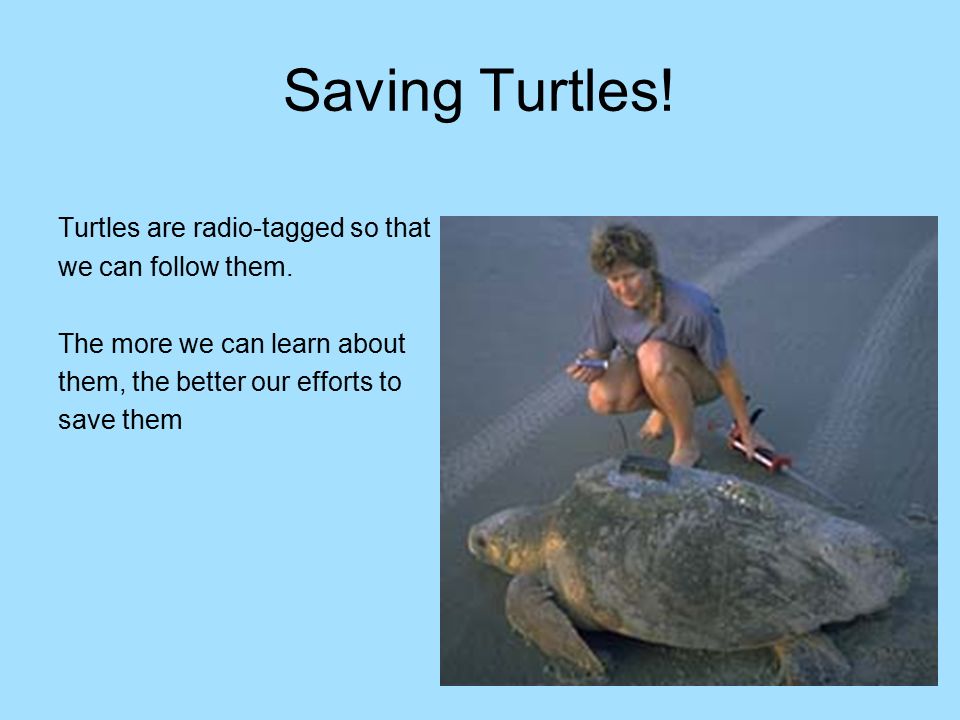 Saving Turtles!

Turtles are radio-tagged so that we can follow them.

The more we can learn about them, the better our efforts to save them